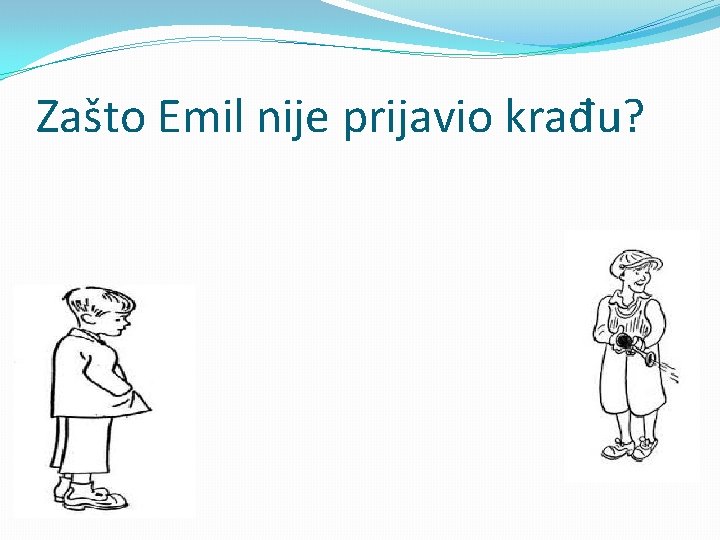 Zašto Emil nije prijavio krađu?